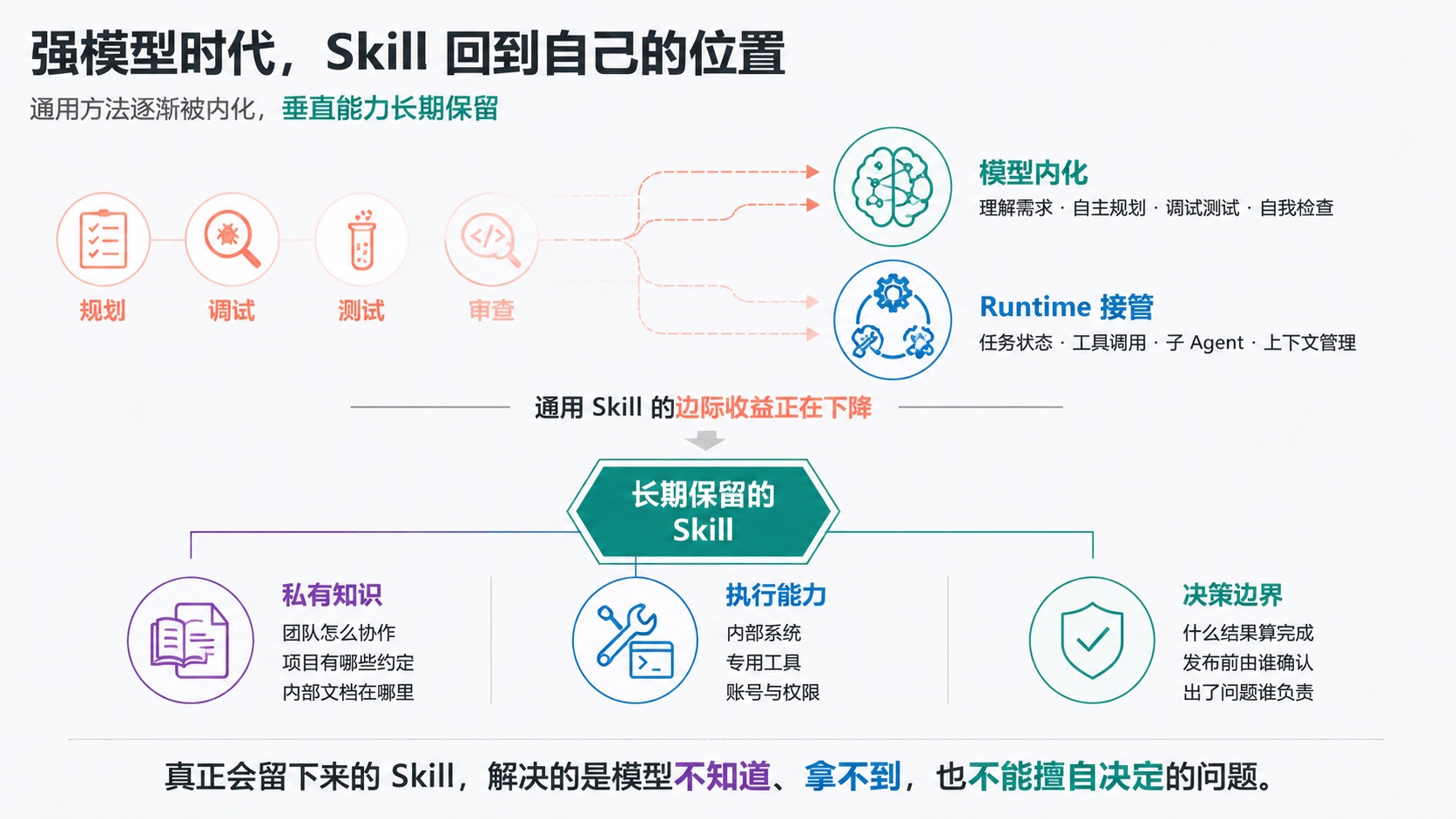 强模型时代，Skill 回到自己的位置

通用方法逐渐被内化，垂直能力长期保留

规划 调试 测试 审查

模型内化
理解需求 · 自主规划 · 调试测试 · 自我检查

Runtime 接管
任务状态 · 工具调用 · 子 Agent · 上下文管理

通用 Skill 的边际收益正在下降

长期保留的 Skill

私有知识
团队怎么协作
项目有哪些约定
内部文档在哪里

执行能力
内部系统
专用工具
账号与权限

决策边界
什么结果算完成
发布前由谁确认
出了问题谁负责

真正会留下来的 Skill，解决的是模型不知道、拿不到，也不能擅自决定的问题。